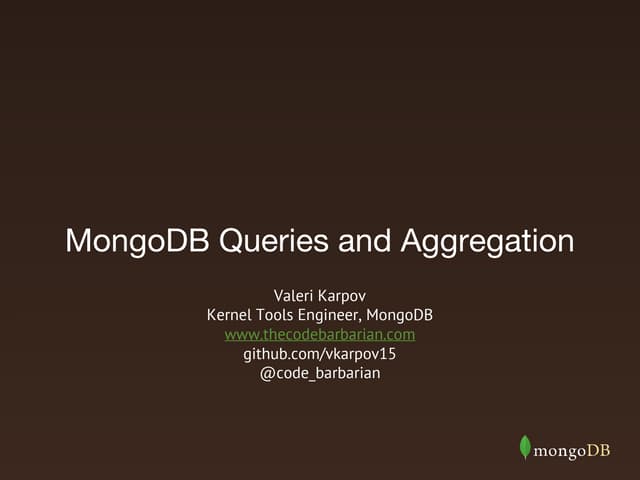 MongoDB Queries and Aggregation

Valeri Karpov
Kernel Tools Engineer, MongoDB
www.thecodebarbarian.com
github.com/vkarpov15
@code_barbarian

mongoDB